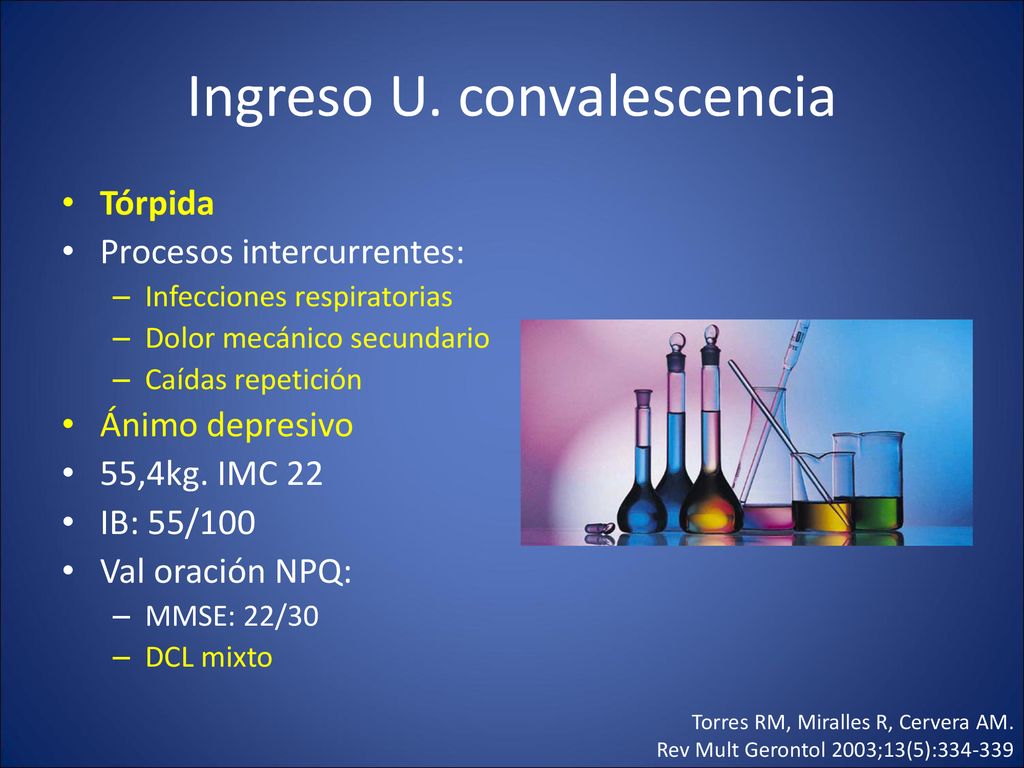 Ingreso U. convalescencia

• Tórpida
• Procesos intercurrentes:
– Infecciones respiratorias
– Dolor mecánico secundario
– Caídas repetición
• Ánimo depresivo
• 55,4kg. IMC 22
• IB: 55/100
• Val oración NPQ:
– MMSE: 22/30
– DCL mixto

Torres RM, Miralles R, Cervera AM.
Rev Mult Gerontol 2003;13(5):334-339